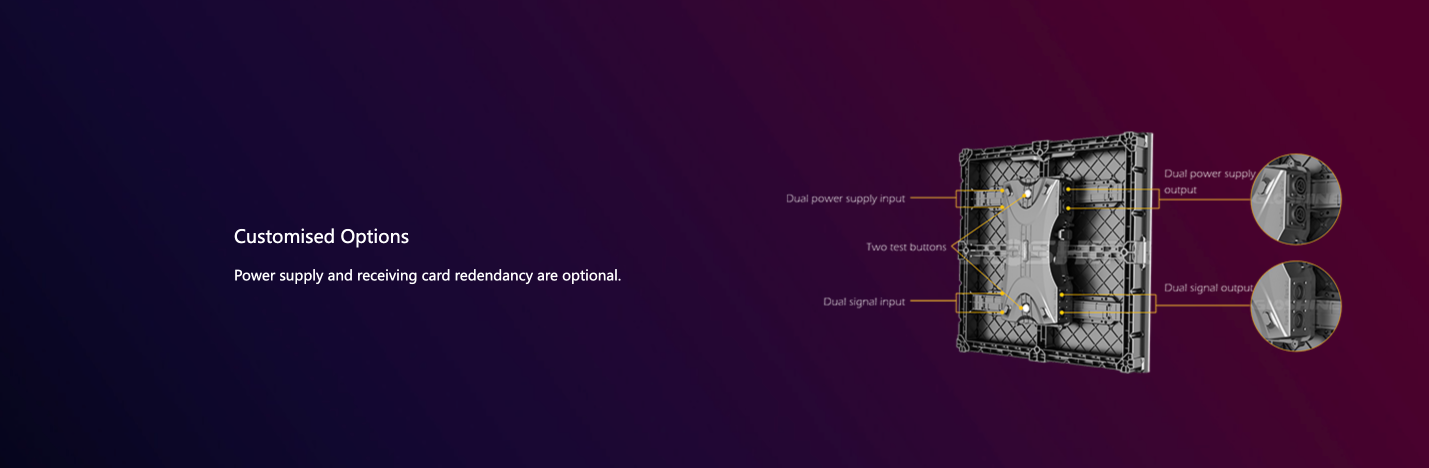 Customised Options

Power supply and receiving card redendancy are optional.

Dual power supply input

Two test buttons

Dual signal input

Dual power supply output

Dual signal output